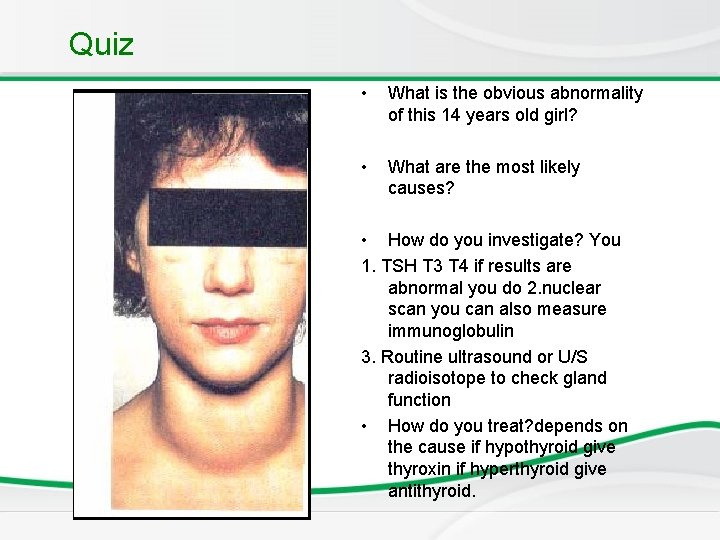 Quiz

• What is the obvious abnormality of this 14 years old girl?

• What are the most likely causes?

• How do you investigate? You

1. TSH T3 T4 if results are abnormal you do 2.nuclear scan you can also measure immunoglobulin

3. Routine ultrasound or U/S radioisotope to check gland function

• How do you treat?depends on the cause if hypothyroid give thyroxin if hyperthyroid give antithyroid.